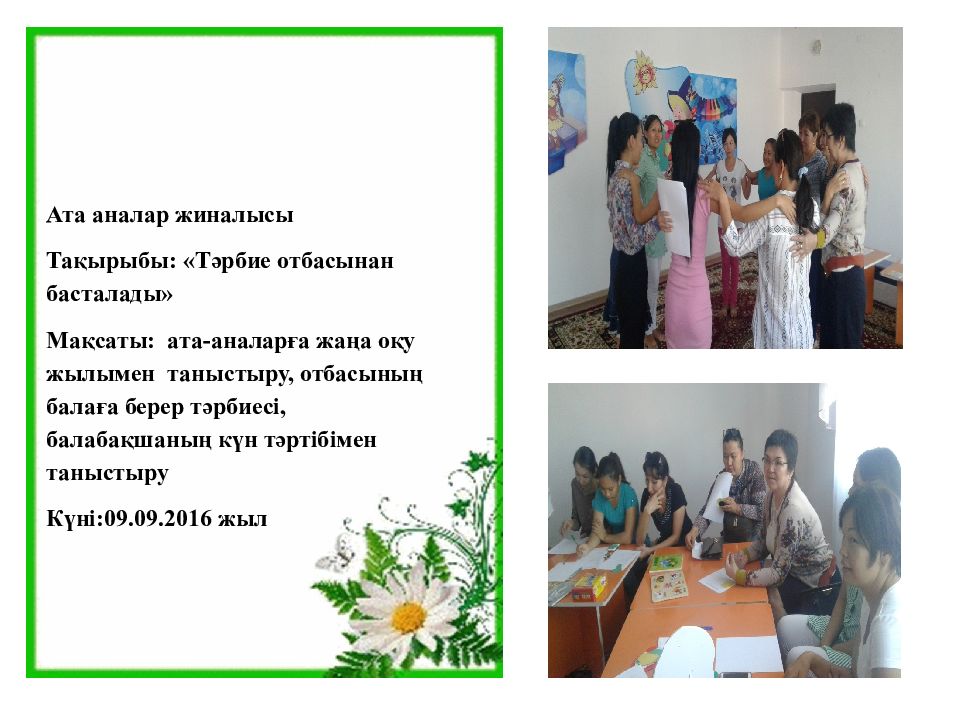 Ата аналар жиналысы

Тақырыбы: «Тәрбие отбасынан басталады»

Мақсаты: ата-аналарға жаңа оқу жылымен таныстыру, отбасының балаға берер тәрбиесі, балабақшаның күн тәртібімен таныстыру

Күні:09.09.2016 жыл